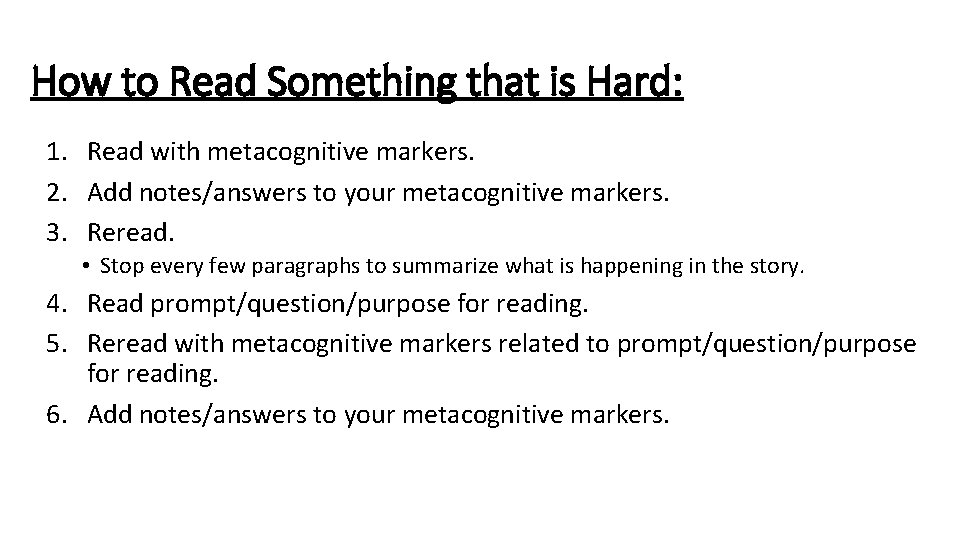 How to Read Something that is Hard:

1. Read with metacognitive markers.
2. Add notes/answers to your metacognitive markers.
3. Reread.
 • Stop every few paragraphs to summarize what is happening in the story.
4. Read prompt/question/purpose for reading.
5. Reread with metacognitive markers related to prompt/question/purpose for reading.
6. Add notes/answers to your metacognitive markers.